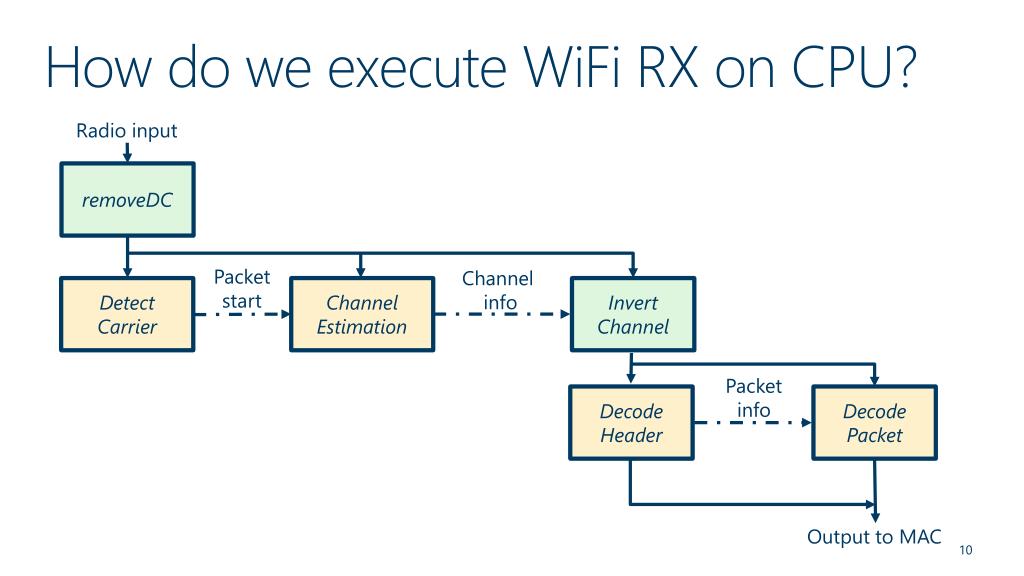 How do we execute WiFi RX on CPU?

Radio input

removeDC

Detect Carrier

Packet start

Channel Estimation

Channel info

Invert Channel

Decode Header

Packet info

Decode Packet

Output to MAC

10